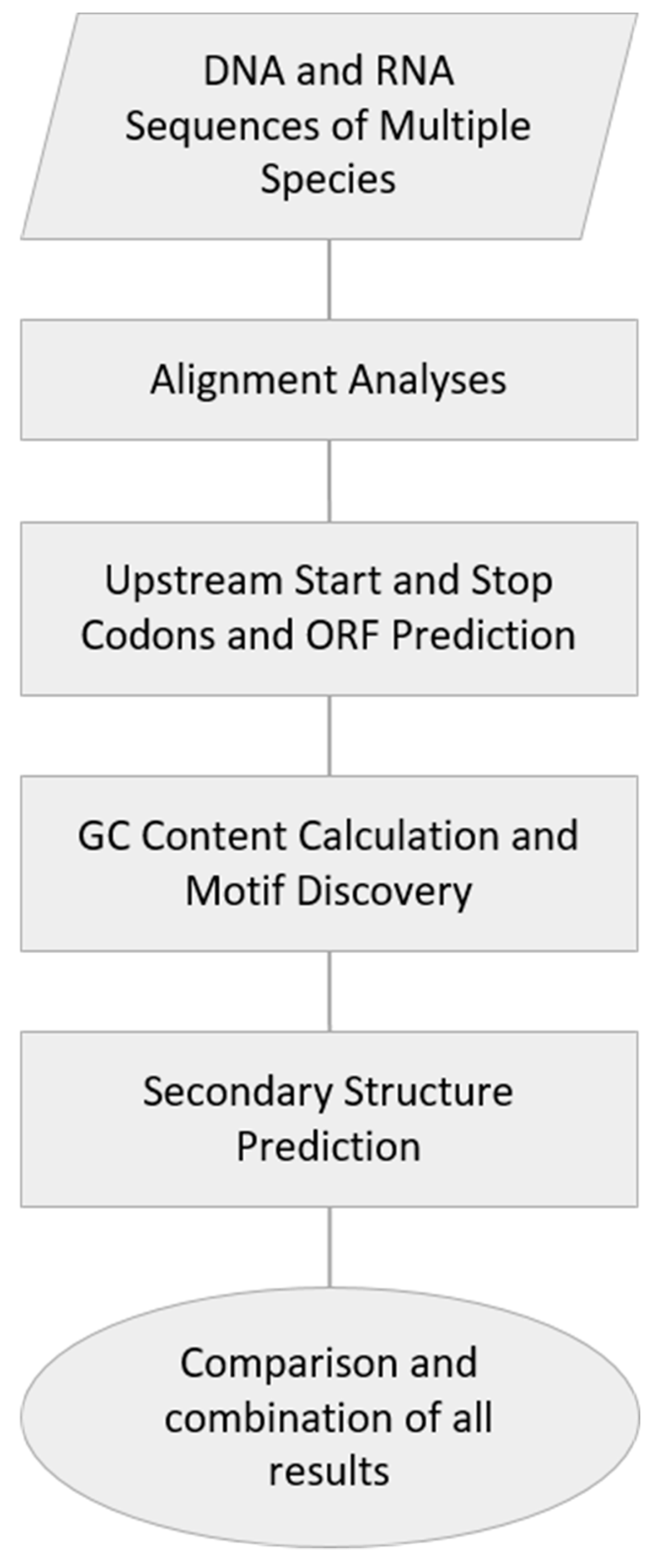 DNA and RNA Sequences of Multiple Species

Alignment Analyses

Upstream Start and Stop Codons and ORF Prediction

GC Content Calculation and Motif Discovery

Secondary Structure Prediction

Comparison and combination of all results